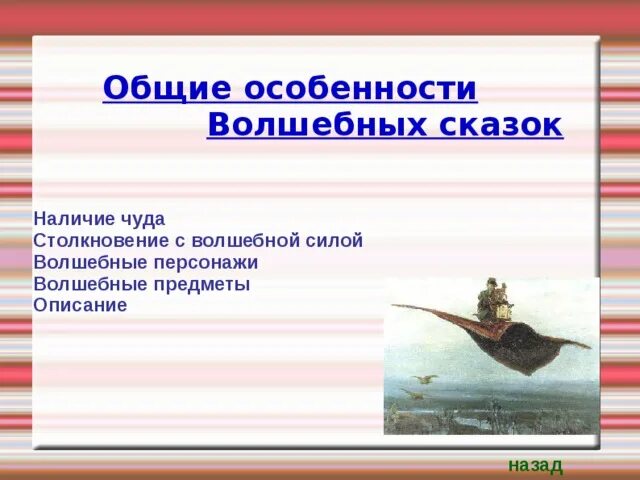 Общие особенности Волшебных сказок

Наличие чуда
Столкновение с волшебной силой
Волшебные персонажи
Волшебные предметы
Описание

назад